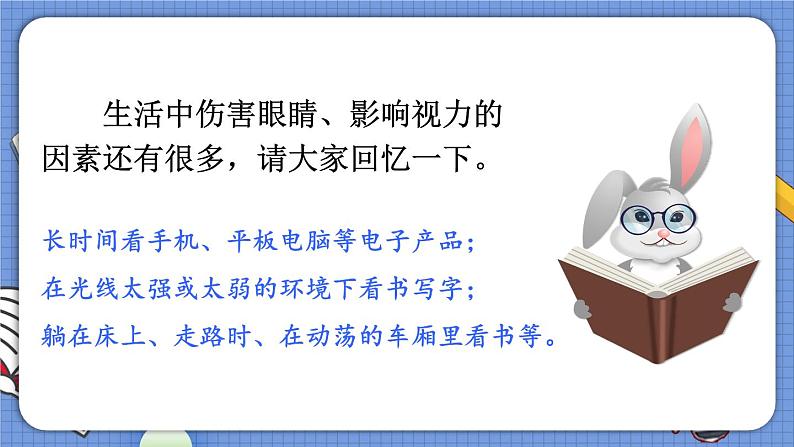 生活中伤害眼睛、影响视力的因素还有很多，请大家回忆一下。

长时间看手机、平板电脑等电子产品；
在光线太强或太弱的环境下看书写字；
躺在床上、走路时、在动荡的车厢里看书等。